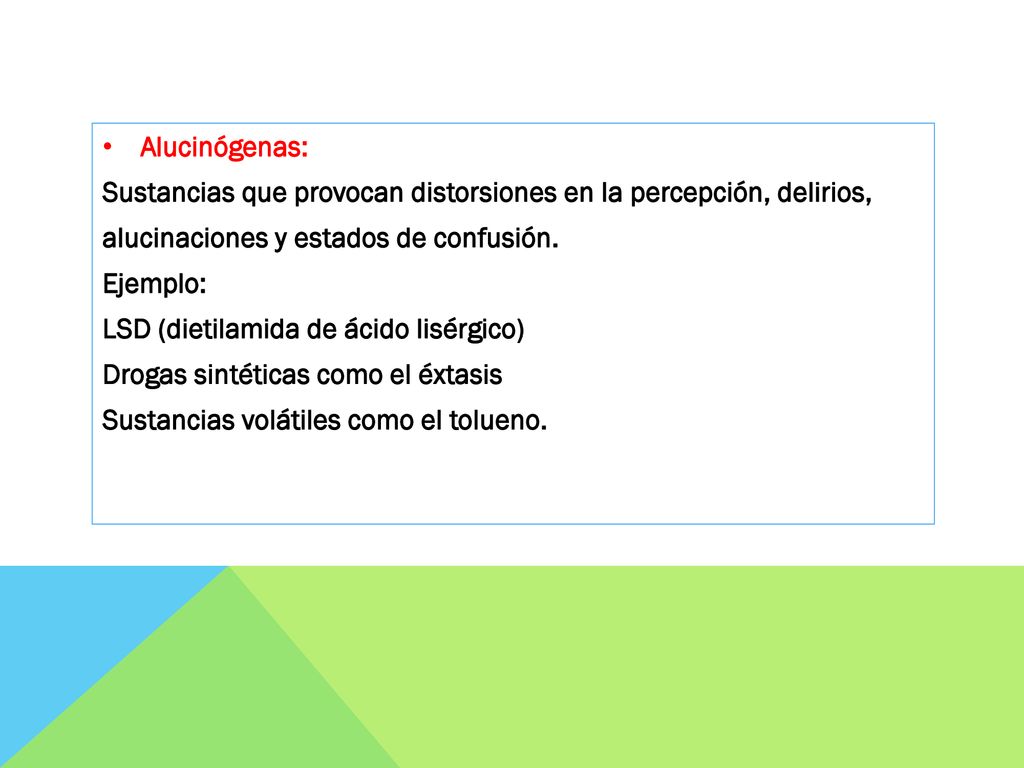 • Alucinógenas:
Sustancias que provocan distorsiones en la percepción, delirios, alucinaciones y estados de confusión.
Ejemplo:
LSD (dietilamida de ácido lisérgico)
Drogas sintéticas como el éxtasis
Sustancias volátiles como el tolueno.